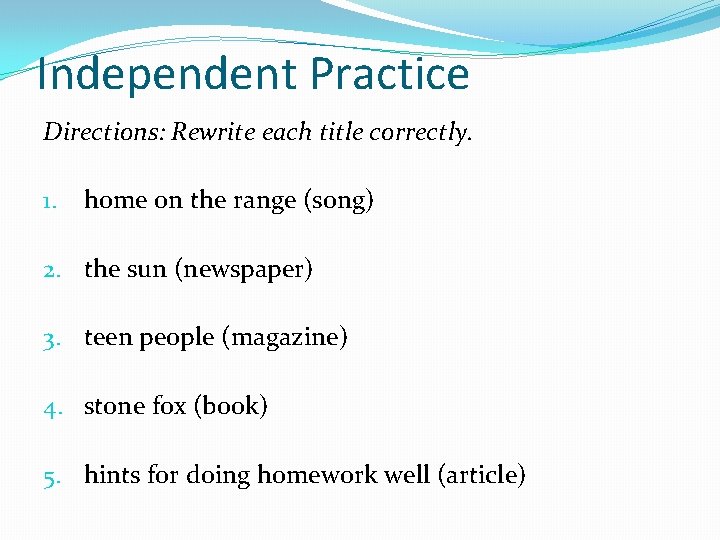 Independent Practice

Directions: Rewrite each title correctly.

1. home on the range (song)

2. the sun (newspaper)

3. teen people (magazine)

4. stone fox (book)

5. hints for doing homework well (article)